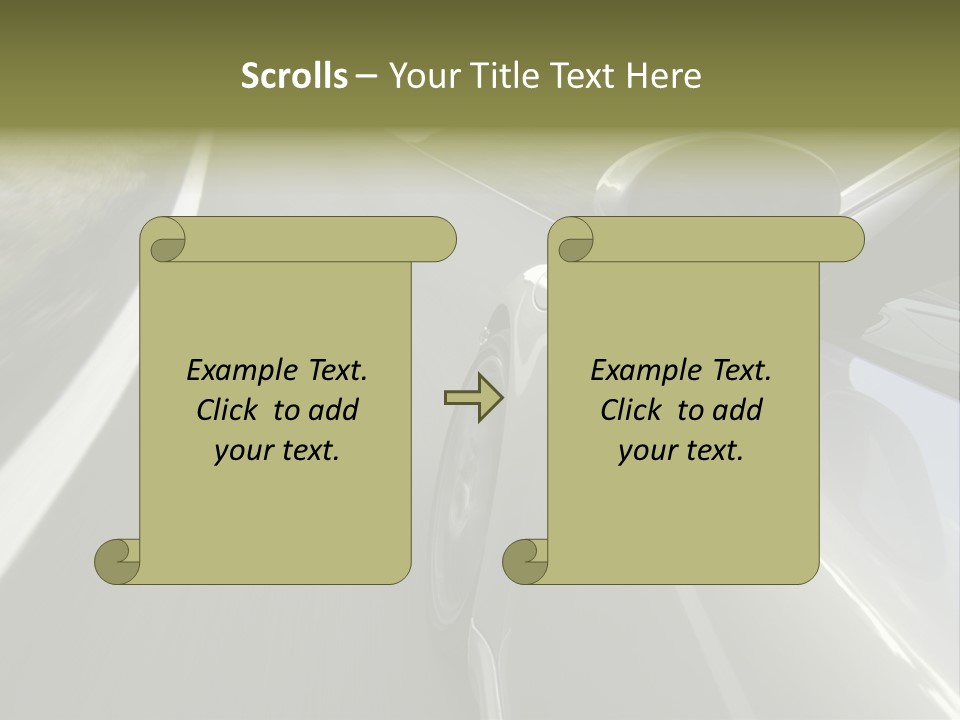 Scrolls – Your Title Text Here

Example Text. Click to add your text.

Example Text. Click to add your text.